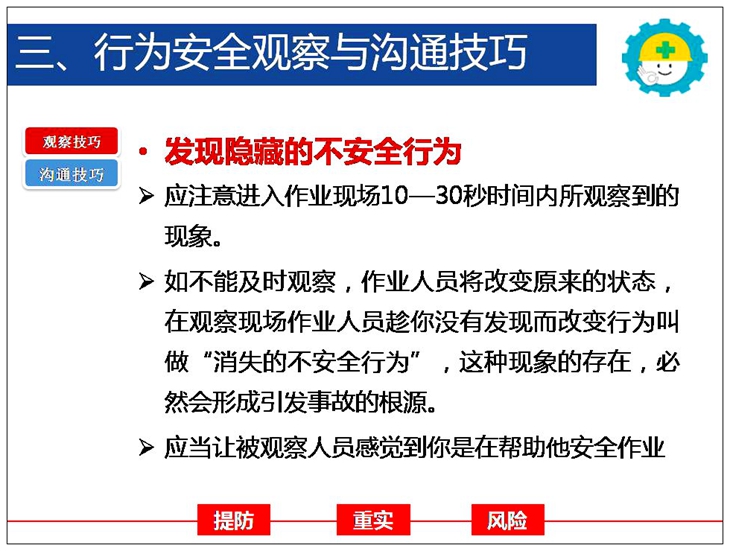 三、行为安全观察与沟通技巧

观察技巧

沟通技巧

• 发现隐藏的不安全行为

➢ 应注意进入作业现场10—30秒时间内所观察到的现象。

➢ 如不能及时观察，作业人员将改变原来的状态，在观察现场作业人员趁你没有发现而改变行为叫做“消失的不安全行为”，这种现象的存在，必然会形成引发事故的根源。

➢ 应当让被观察人员感觉到你是在帮助他安全作业

提防 重实 风险